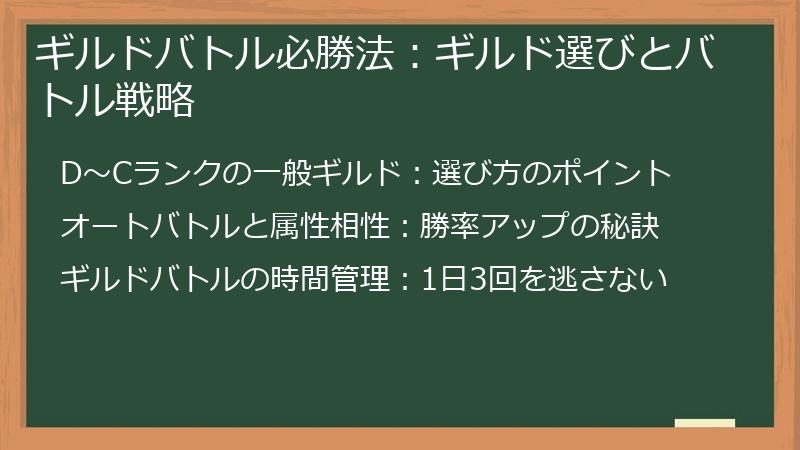 ギルドバトル必勝法：ギルド選びとバトル戦略

D～Cランクの一般ギルド：選び方のポイント

オートバトルと属性相性：勝率アップの秘訣

ギルドバトルの時間管理：1日3回を逃さない